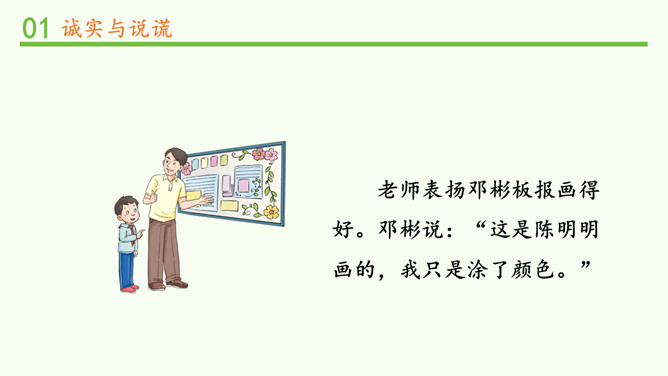 01 诚实与说谎

老师表扬邓彬板报画得好。邓彬说：“这是陈明明画的，我只是涂了颜色。”